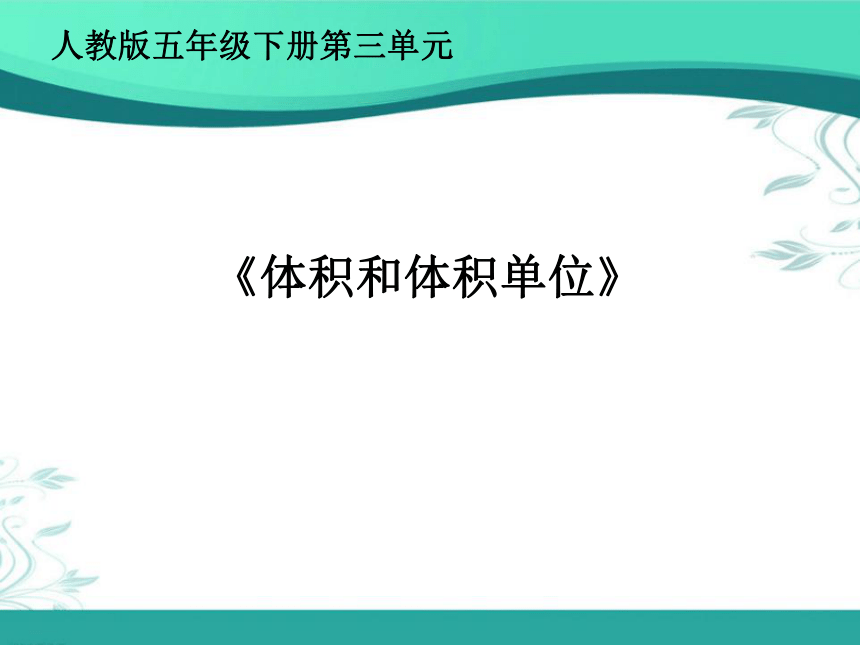 人教版五年级下册第三单元

《体积和体积单位》